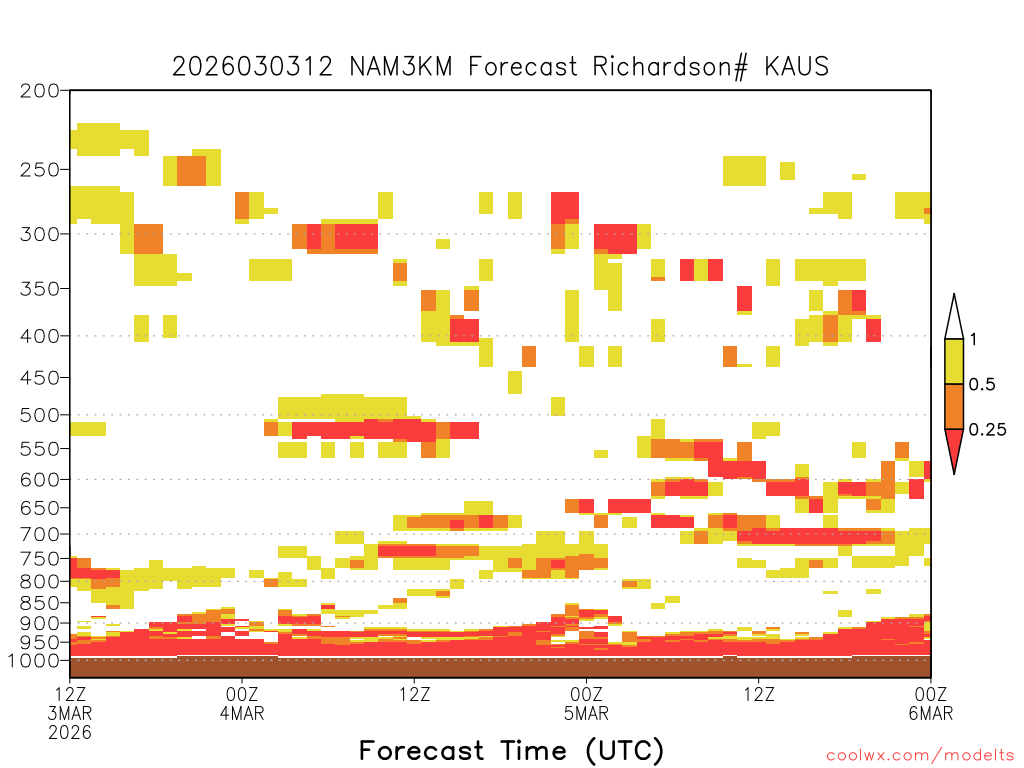 2026030312 NAM3KM Forecast Richardson# KAUS

200
250
300
350
400
450
500
550
600
650
700
750
800
850
900
950
1000

1
0.5
0.25

12Z
3MAR
2026
00Z
4MAR
12Z
00Z
5MAR
12Z
00Z
6MAR

Forecast Time (UTC)

coolwx.com/modelts